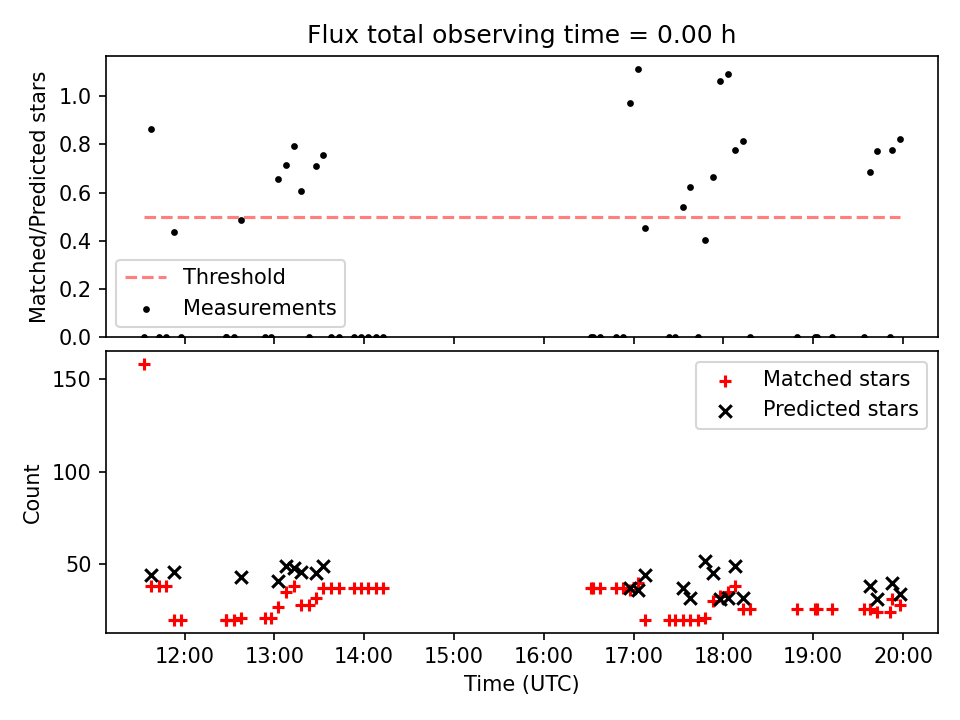 Flux total observing time = 0.00 h

Matched/Predicted stars

1.0
0.8
0.6
0.4
0.2
0.0

Threshold
Measurements

Count

150
100
50

Matched stars
Predicted stars

12:00
13:00
14:00
15:00
16:00
17:00
18:00
19:00
20:00

Time (UTC)